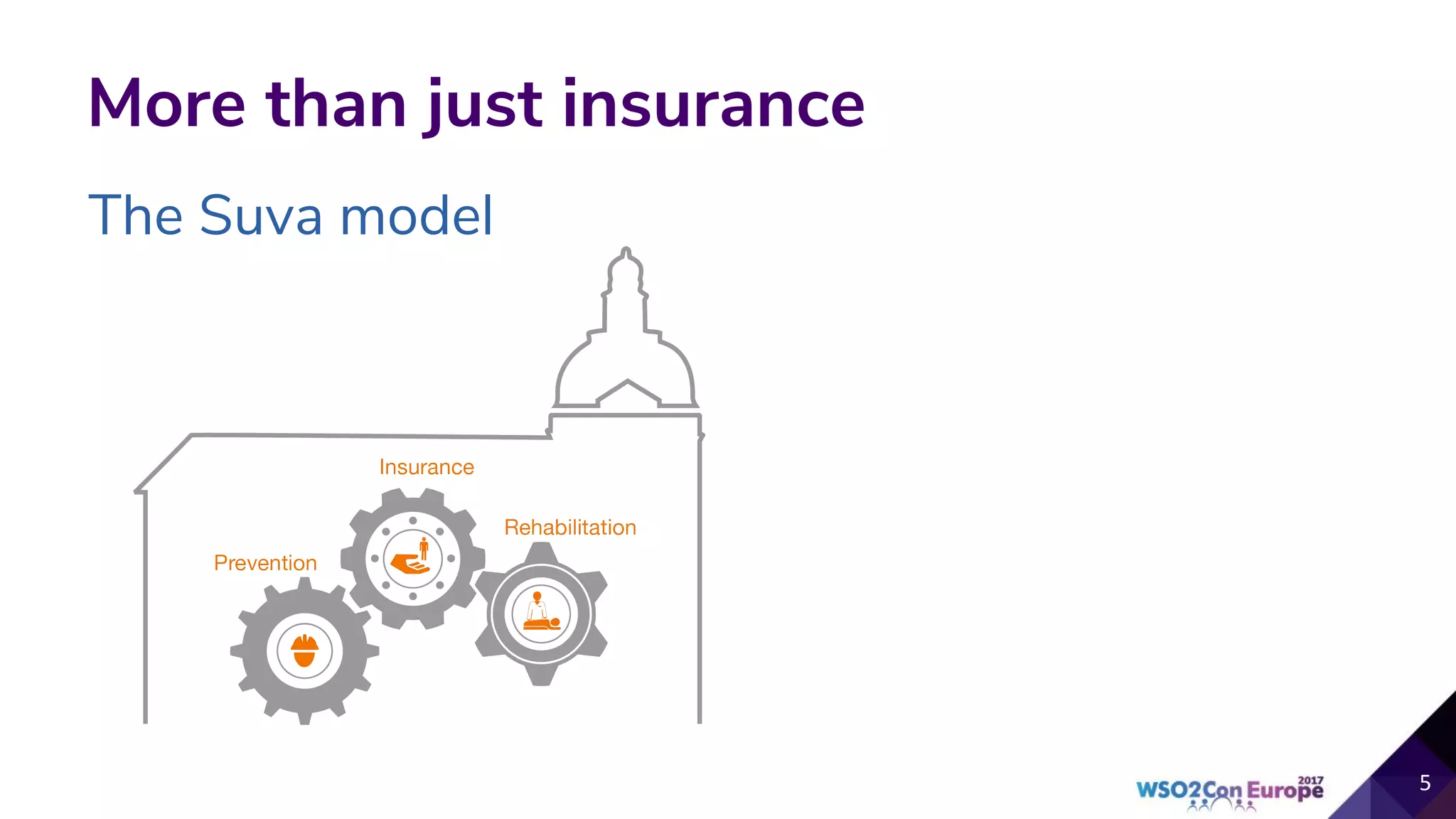 More than just insurance

The Suva model

Insurance

Rehabilitation

Prevention

WSO2Con Europe 2017

5